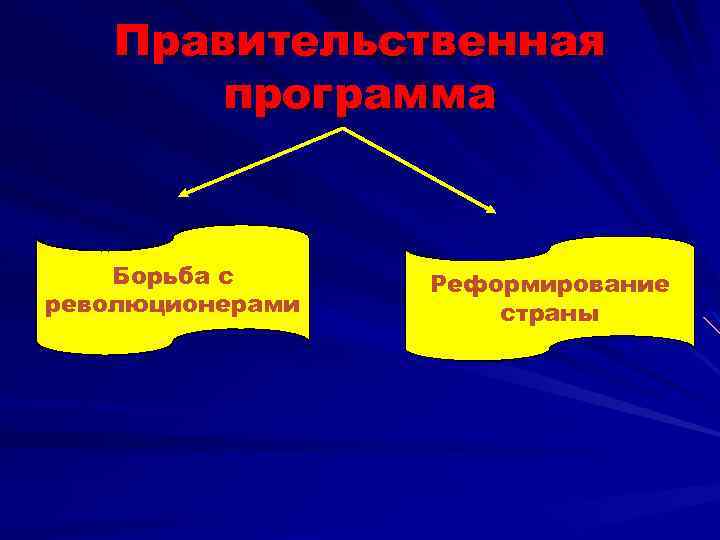 Правительственная программа

Борьба с революционерами

Реформирование страны